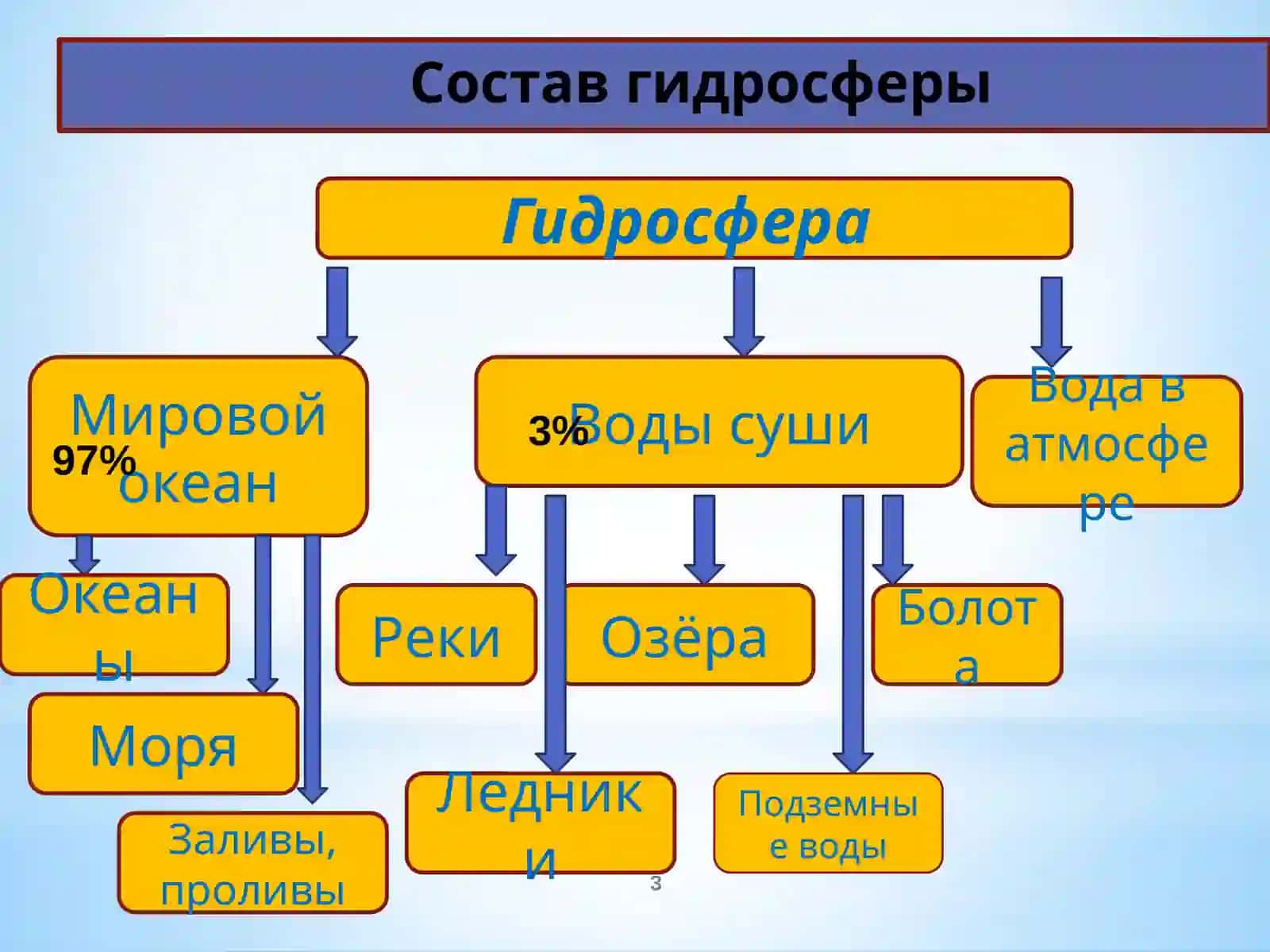 Состав гидросферы

Гидросфера

Мировой океан
97%

3%
Воды суши

Вода в атмосфере

Океаны

Моря

Заливы, проливы

Реки

Озёра

Болота

Ледники

Подземные воды

3